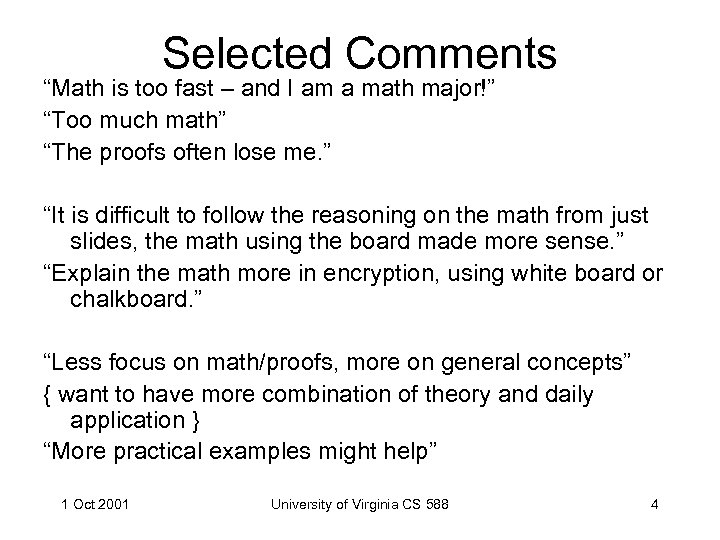 Selected Comments

“Math is too fast – and I am a math major!”

“Too much math”

“The proofs often lose me.”

“It is difficult to follow the reasoning on the math from just slides, the math using the board made more sense.”

“Explain the math more in encryption, using white board or chalkboard.”

“Less focus on math/proofs, more on general concepts”

{ want to have more combination of theory and daily application }

“More practical examples might help”

1 Oct 2001 University of Virginia CS 588 4